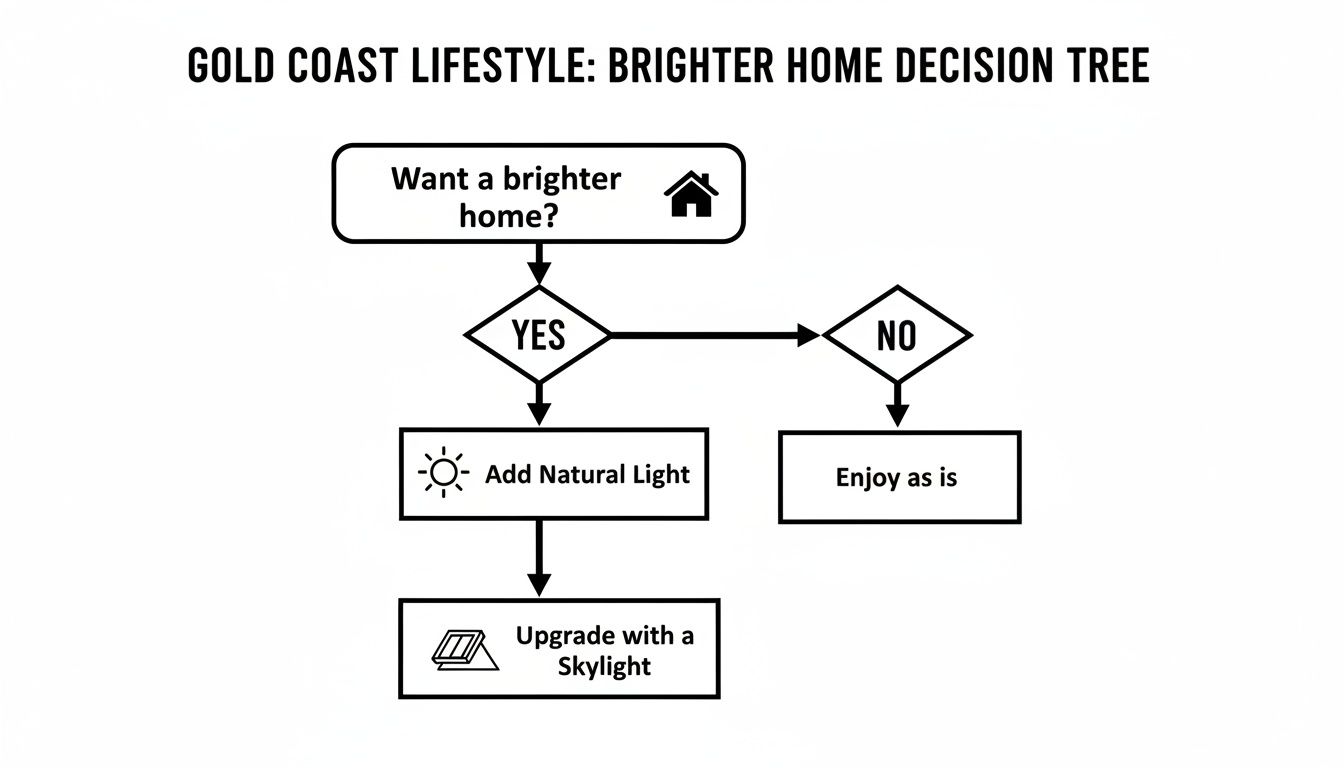 GOLD COAST LIFESTYLE: BRIGHTER HOME DECISION TREE

Want a brighter home?

YES

NO

Add Natural Light

Enjoy as is

Upgrade with a Skylight